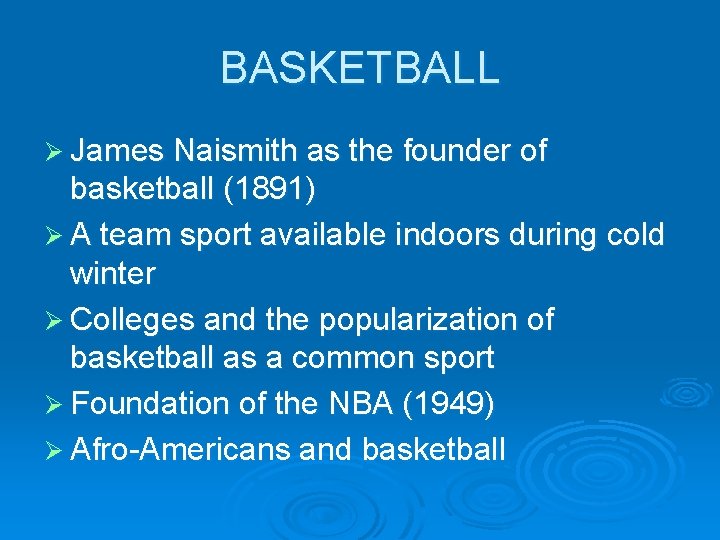 BASKETBALL

➢ James Naismith as the founder of basketball (1891)
➢ A team sport available indoors during cold winter
➢ Colleges and the popularization of basketball as a common sport
➢ Foundation of the NBA (1949)
➢ Afro-Americans and basketball